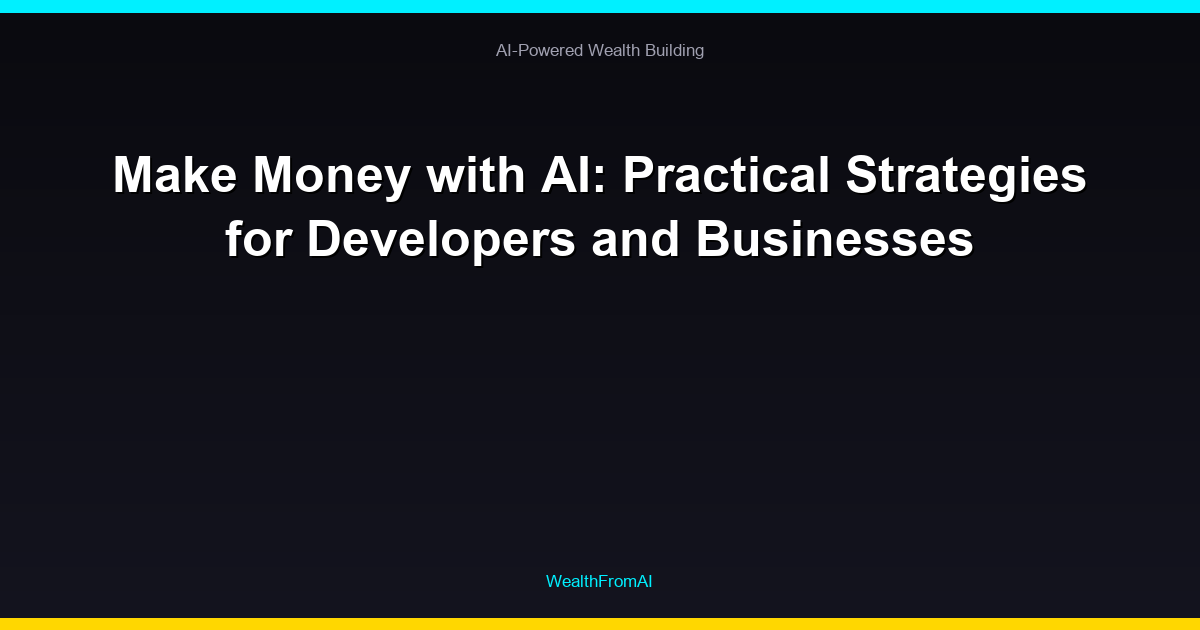 AI-Powered Wealth Building

Make Money with AI: Practical Strategies for Developers and Businesses

WealthFromAI